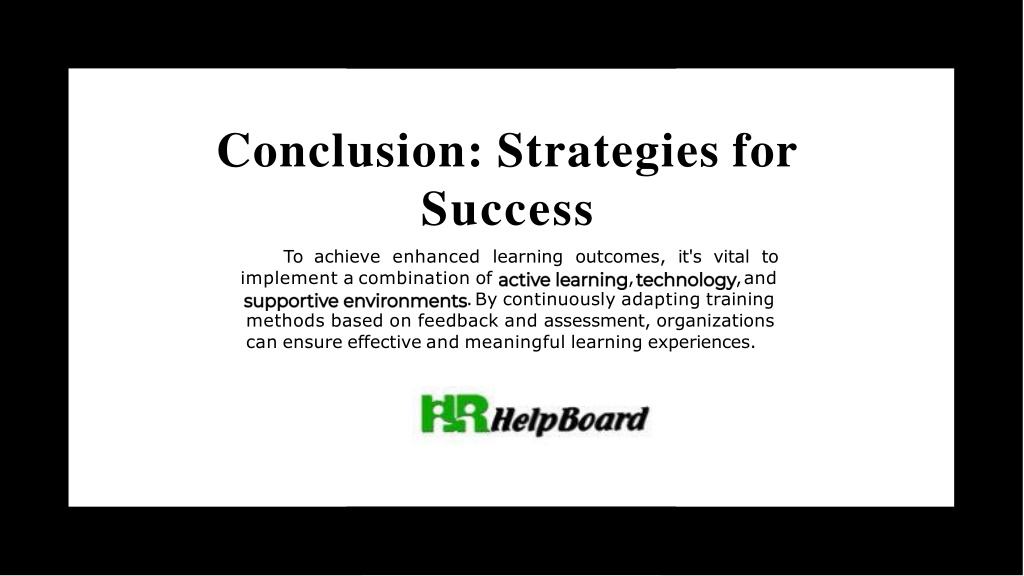 Conclusion: Strategies for Success

To achieve enhanced learning outcomes, it's vital to implement a combination of active learning, technology, and supportive environments. By continuously adapting training methods based on feedback and assessment, organizations can ensure effective and meaningful learning experiences.

HR HelpBoard